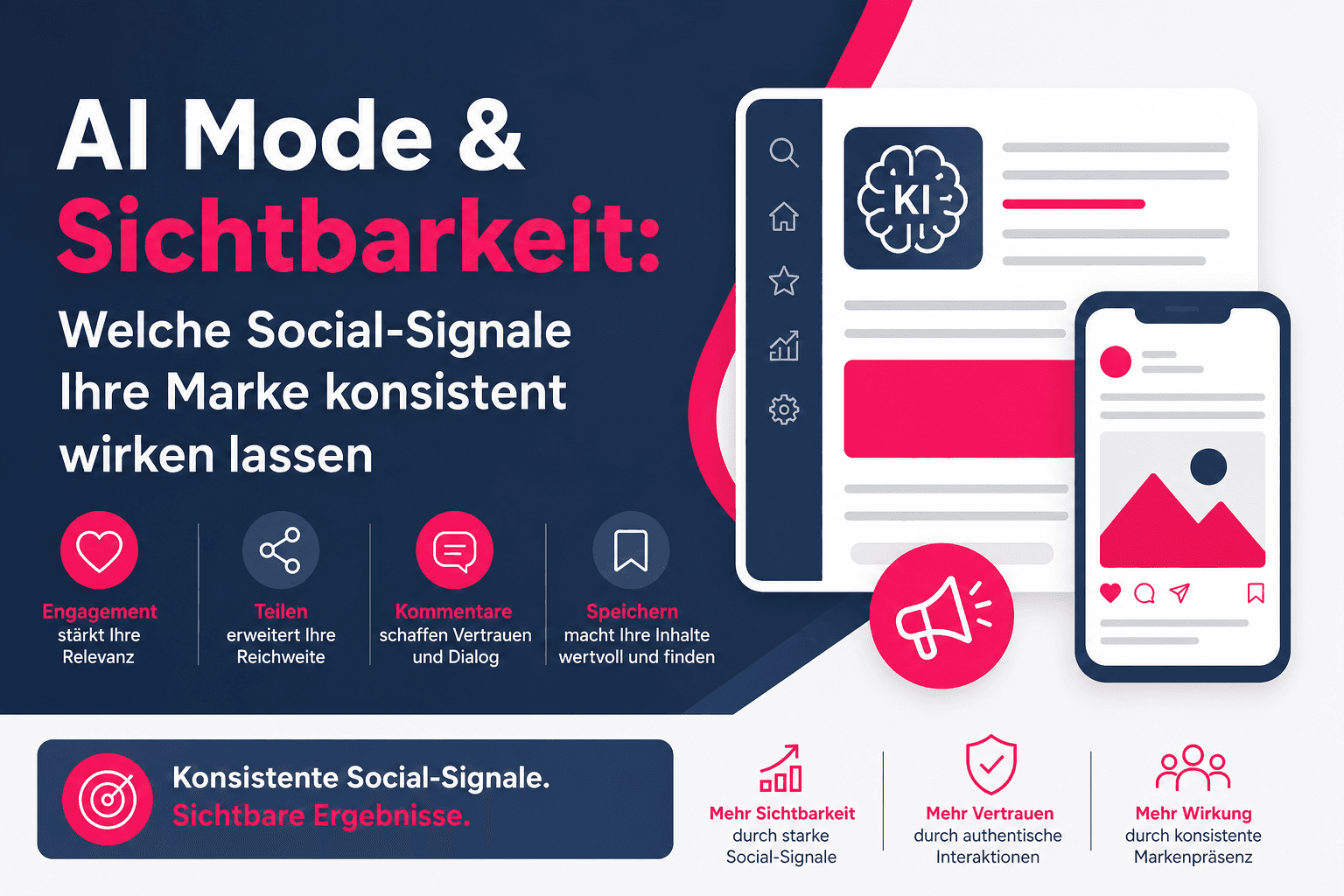 AI Mode &
Sichtbarkeit:

Welche Social-Signale Ihre Marke konsistent wirken lassen

KI

Engagement
stärkt Ihre Relevanz

Teilen
erweitert Ihre Reichweite

Kommentare
schaffen Vertrauen und Dialog

Speichern
macht Ihre Inhalte wertvoll und finden

Konsistente Social-Signale.
Sichtbare Ergebnisse.

Mehr Sichtbarkeit
durch starke Social-Signale

Mehr Vertrauen
durch authentische Interaktionen

Mehr Wirkung
durch konsistente Markenpräsenz